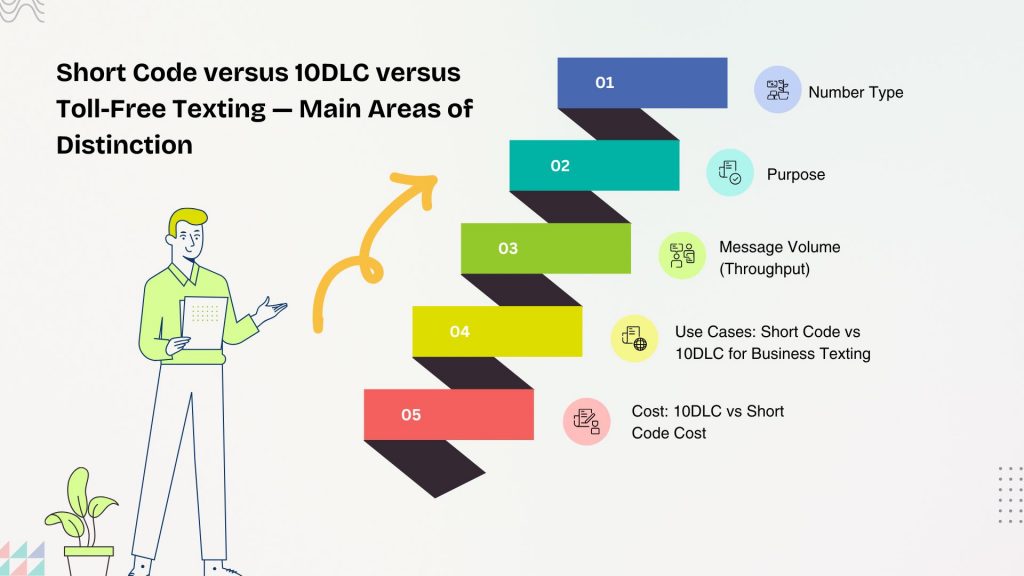 Short Code versus 10DLC versus Toll-Free Texting — Main Areas of Distinction

01

Number Type

02

Purpose

03

Message Volume (Throughput)

04

Use Cases: Short Code vs 10DLC for Business Texting

05

Cost: 10DLC vs Short Code Cost